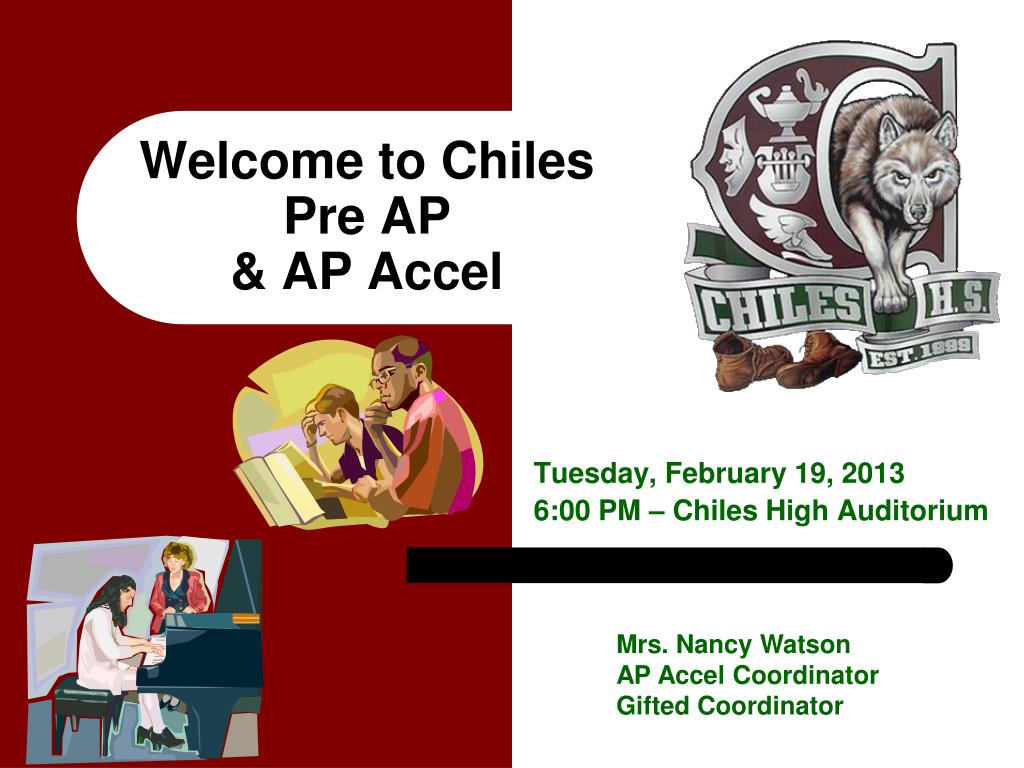 Welcome to Chiles Pre AP & AP Accel

CHILES H.S. EST. 1999

Tuesday, February 19, 2013
6:00 PM – Chiles High Auditorium

Mrs. Nancy Watson
AP Accel Coordinator
Gifted Coordinator